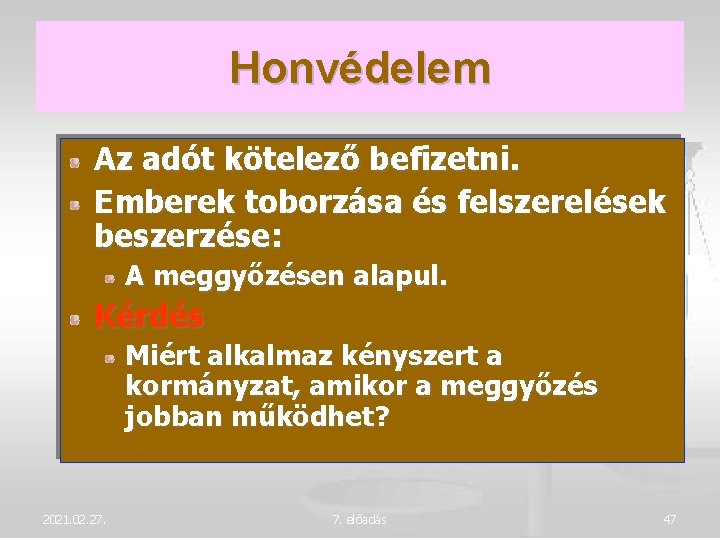 Honvédelem

Az adót kötelező befizetni.

Emberek toborzása és felszerelések beszerzése:

A meggyőzésen alapul.

Kérdés

Miért alkalmaz kényszert a kormányzat, amikor a meggyőzés jobban működhet?

2021.02.27.

7. előadás

47